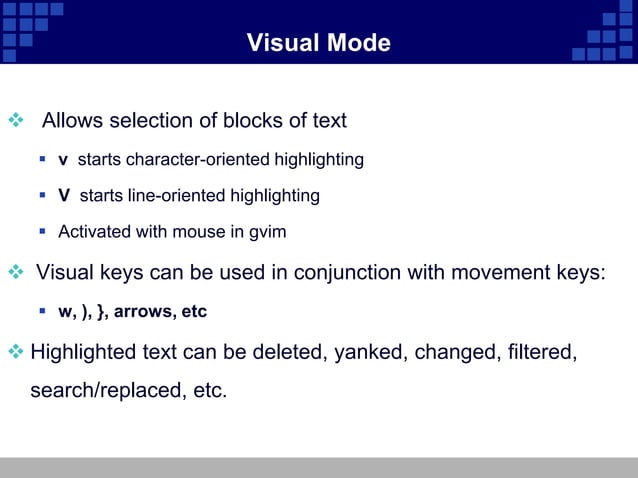 Visual Mode

❖ Allows selection of blocks of text

▪ v starts character-oriented highlighting

▪ V starts line-oriented highlighting

▪ Activated with mouse in gvim

❖ Visual keys can be used in conjunction with movement keys:

▪ w, ), }, arrows, etc

❖ Highlighted text can be deleted, yanked, changed, filtered, search/replaced, etc.